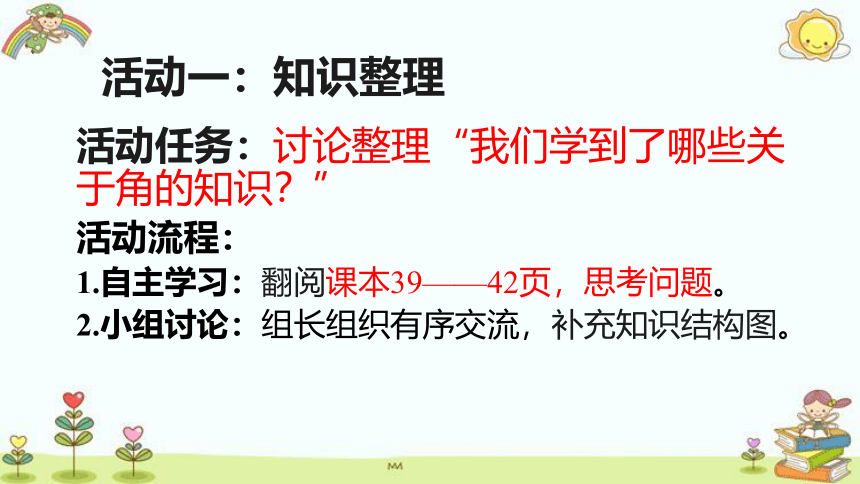 活动一：知识整理

活动任务：讨论整理“我们学到了哪些关于角的知识？”

活动流程：

1.自主学习：翻阅课本39——42页，思考问题。

2.小组讨论：组长组织有序交流，补充知识结构图。